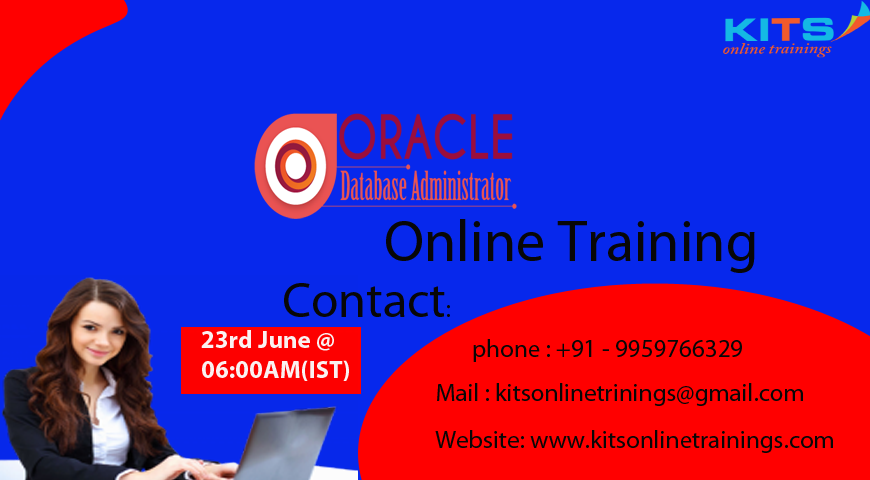 KITS
online trainings

ORACLE
Database Administrator

Online Training

Contact:

23rd June @
06:00AM(IST)

phone : +91 - 9959766329

Mail : kitsonlinetrinings@gmail.com

Website: www.kitsonlinetrainings.com